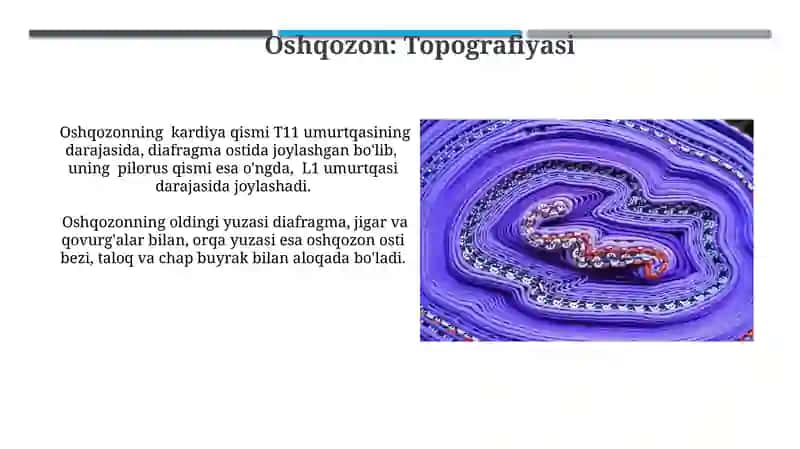 Oshqozon: Topografiyasi

Oshqozonning kardiya qismi T11 umurtqasining darajasida, diafragma ostida joylashgan bo'lib, uning pilorus qismi esa o'ngda, L1 umurtqasi darajasida joylashadi.

Oshqozonning oldingi yuzasi diafragma, jigar va qovurg'alar bilan, orqa yuzasi esa oshqozon osti bezi, taloq va chap buyrak bilan aloqada bo'ladi.